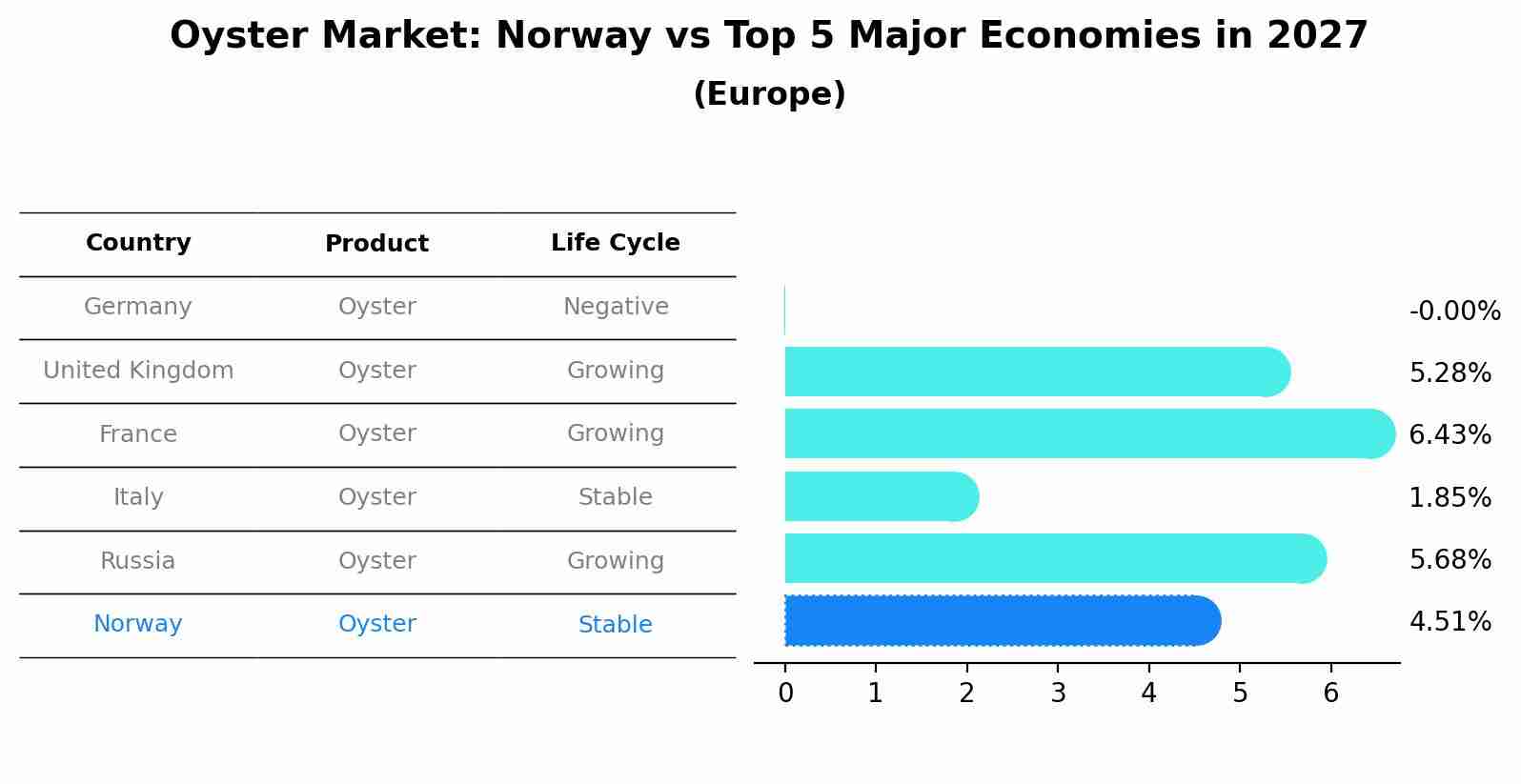 Oyster Market: Norway vs Top 5 Major Economies in 2027
(Europe)

| Country | Product | Life Cycle |
|---|---|---|
| Germany | Oyster | Negative |
| United Kingdom | Oyster | Growing |
| France | Oyster | Growing |
| Italy | Oyster | Stable |
| Russia | Oyster | Growing |
| Norway | Oyster | Stable |

-0.00%
5.28%
6.43%
1.85%
5.68%
4.51%

0 1 2 3 4 5 6